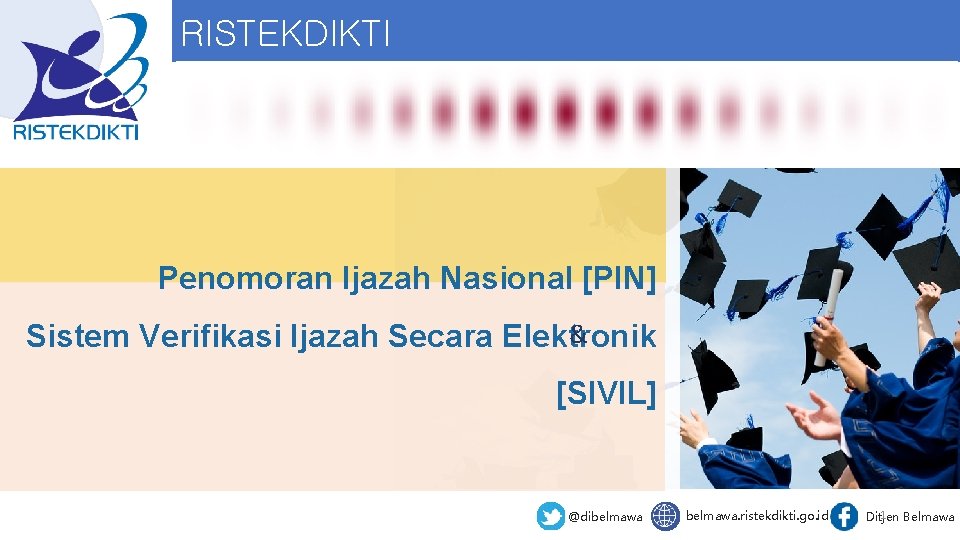 RISTEKDIKTI

RISTEKDIKTI

Penomoran Ijazah Nasional [PIN]
&
Sistem Verifikasi Ijazah Secara Elektronik [SIVIL]

@dibelmawa belmawa.ristekdikti.go.id Ditjen Belmawa